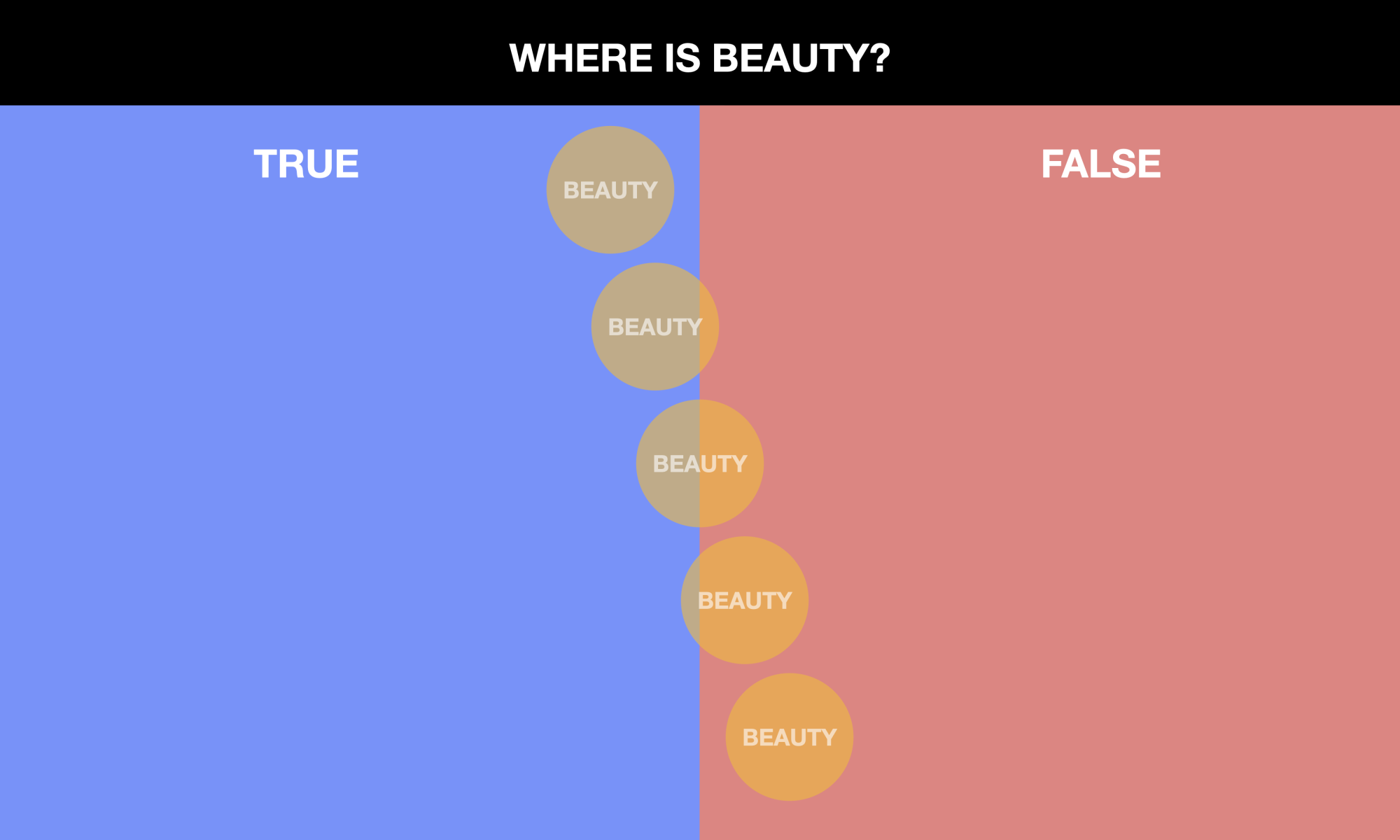 WHERE IS BEAUTY?

TRUE

FALSE

BEAUTY

BEAUTY

BEAUTY

BEAUTY

BEAUTY